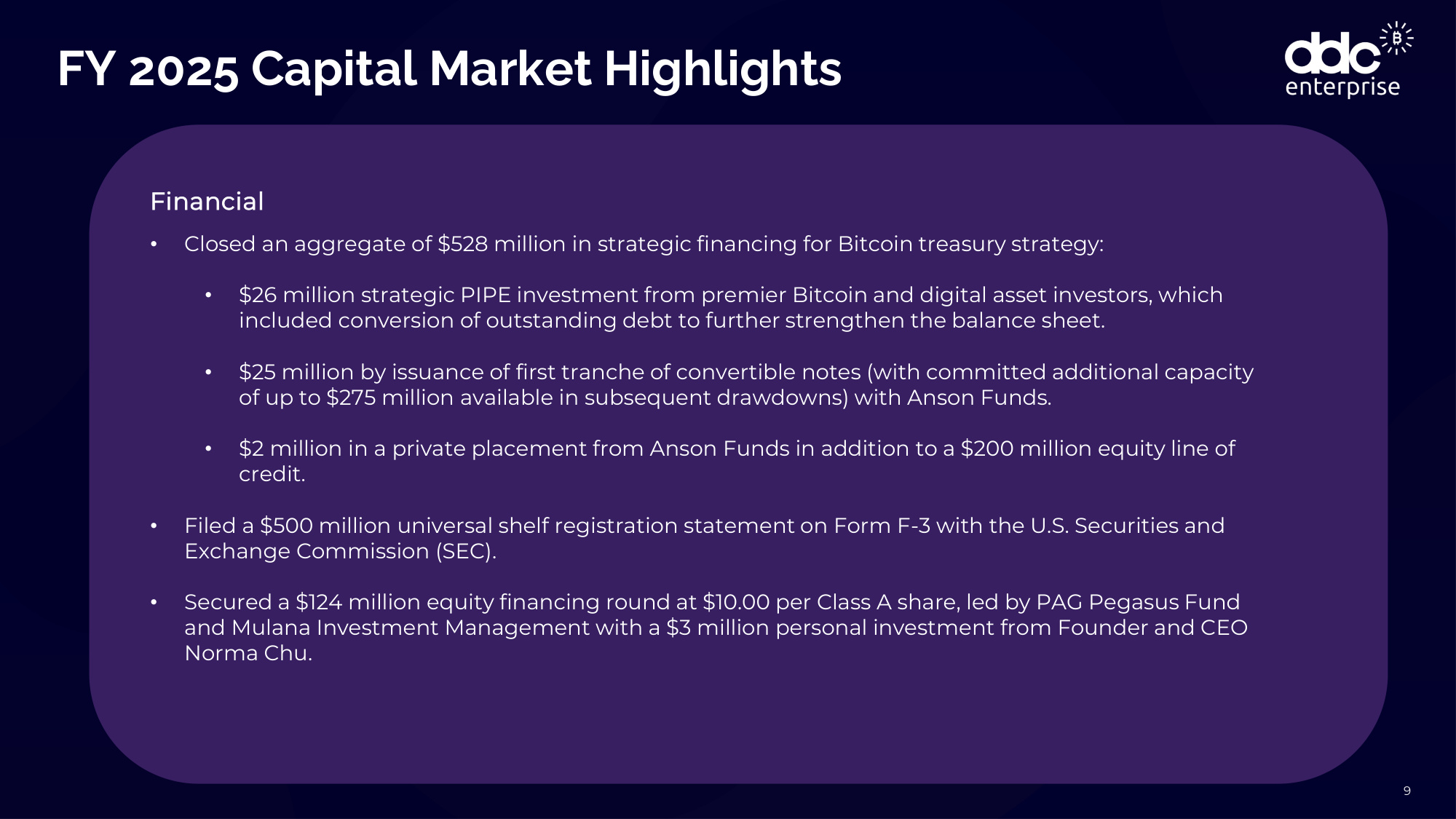 FY 2025 Capital Market Highlights

ddc enterprise

Financial

• Closed an aggregate of \$528 million in strategic financing for Bitcoin treasury strategy:

• \$26 million strategic PIPE investment from premier Bitcoin and digital asset investors, which included conversion of outstanding debt to further strengthen the balance sheet.

• \$25 million by issuance of first tranche of convertible notes (with committed additional capacity of up to \$275 million available in subsequent drawdowns) with Anson Funds.

• \$2 million in a private placement from Anson Funds in addition to a \$200 million equity line of credit.

• Filed a \$500 million universal shelf registration statement on Form F-3 with the U.S. Securities and Exchange Commission (SEC).

• Secured a \$124 million equity financing round at \$10.00 per Class A share, led by PAG Pegasus Fund and Mulana Investment Management with a \$3 million personal investment from Founder and CEO Norma Chu.

9